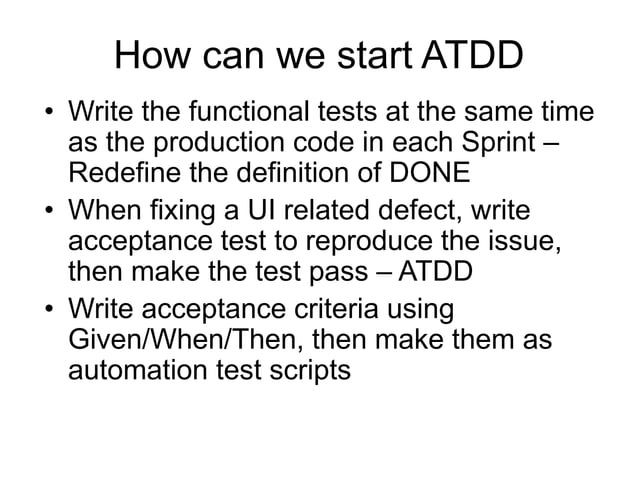 How can we start ATDD

• Write the functional tests at the same time as the production code in each Sprint – Redefine the definition of DONE
• When fixing a UI related defect, write acceptance test to reproduce the issue, then make the test pass – ATDD
• Write acceptance criteria using Given/When/Then, then make them as automation test scripts